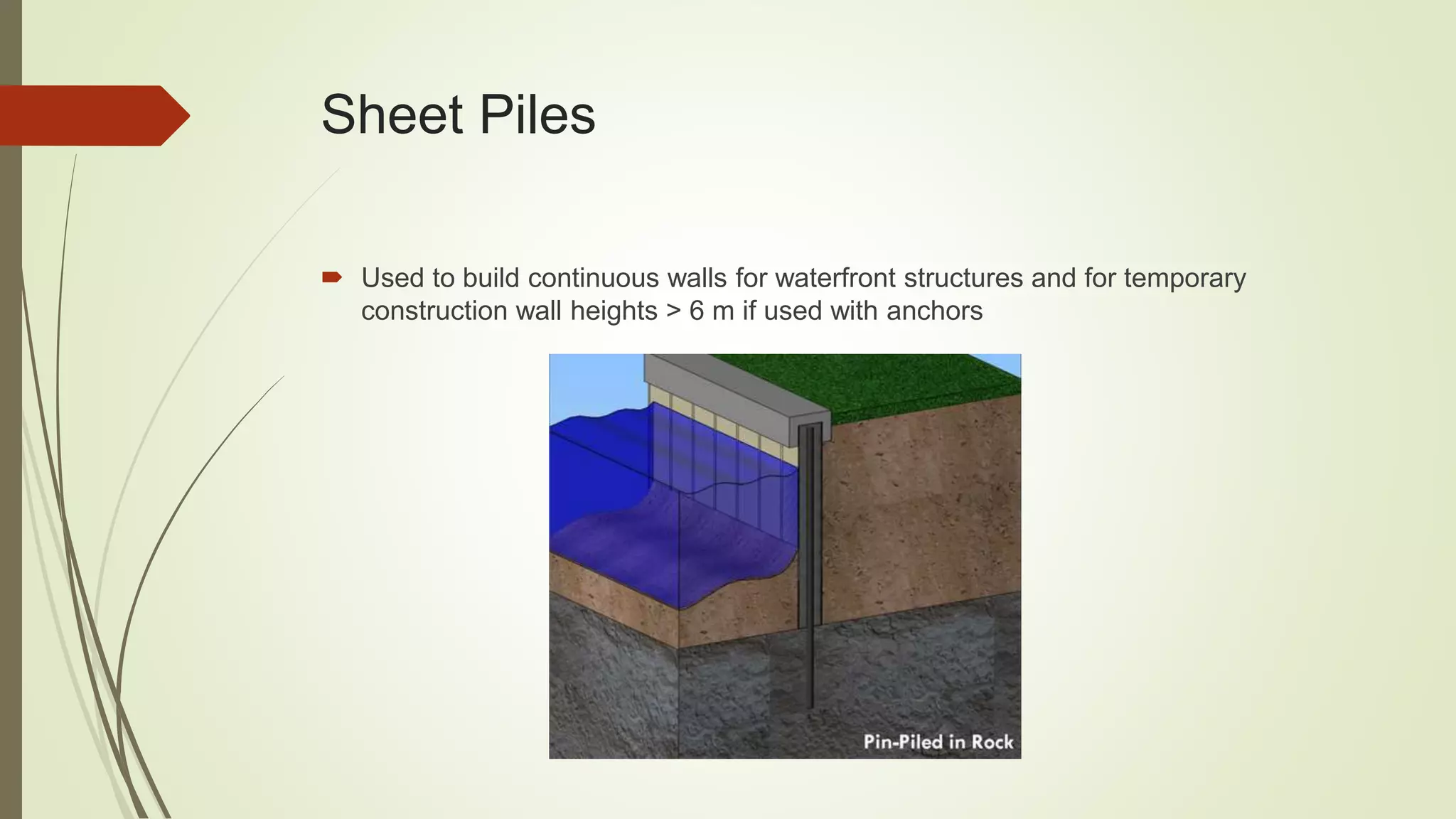 Sheet Piles

Used to build continuous walls for waterfront structures and for temporary construction wall heights > 6 m if used with anchors

Pin-Piled in Rock